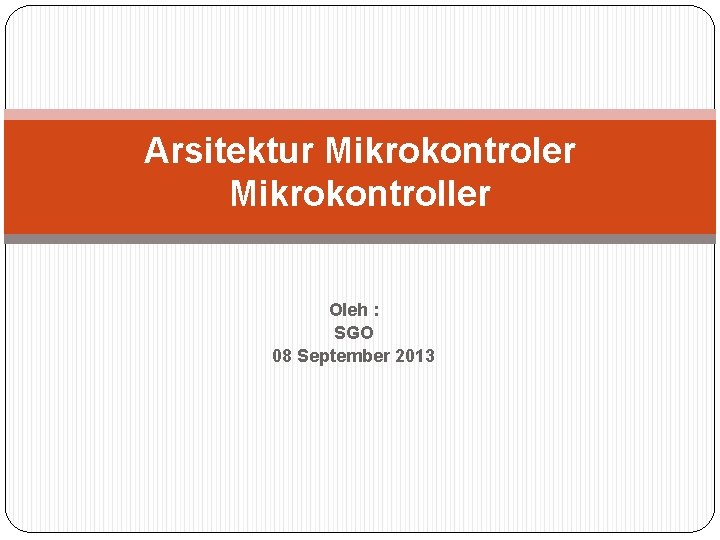 Arsitektur Mikrokontroler Mikrokontroller

Oleh :
SGO
08 September 2013